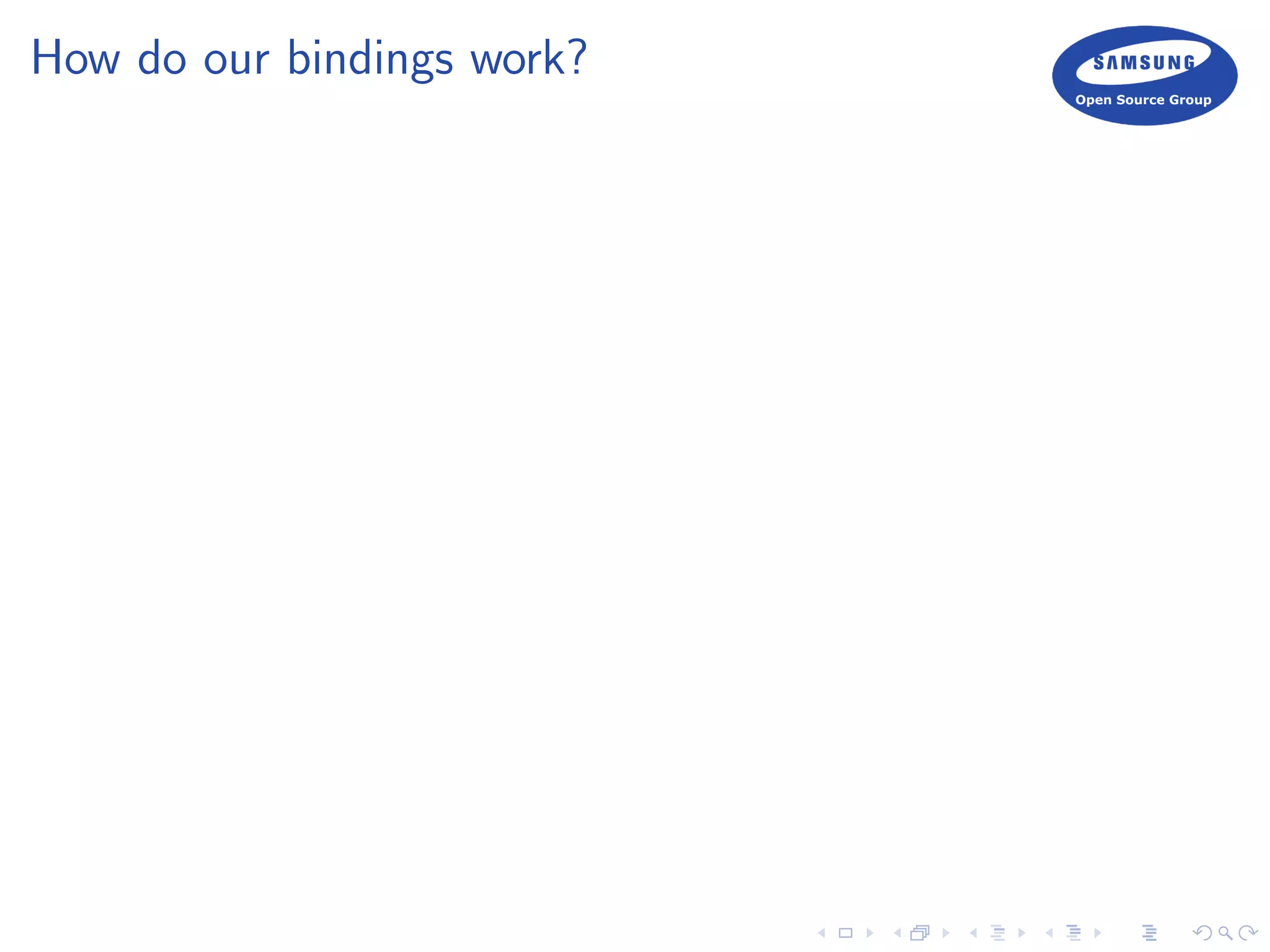 How do our bindings work?

SAMSUNG
Open Source Group